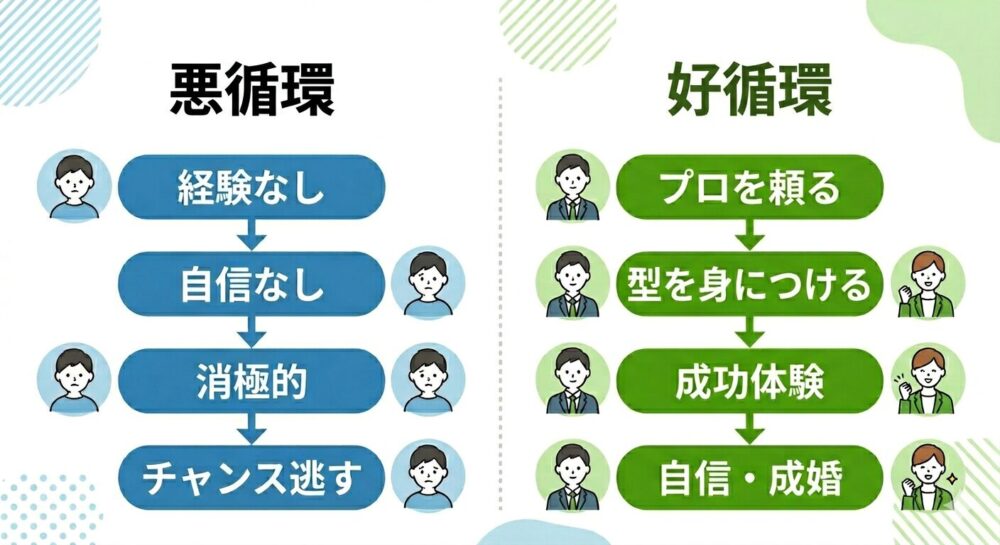 悪循環

経験なし

自信なし

消極的

チャンス逃す

好循環

プロを頼る

型を身につける

成功体験

自信・成婚